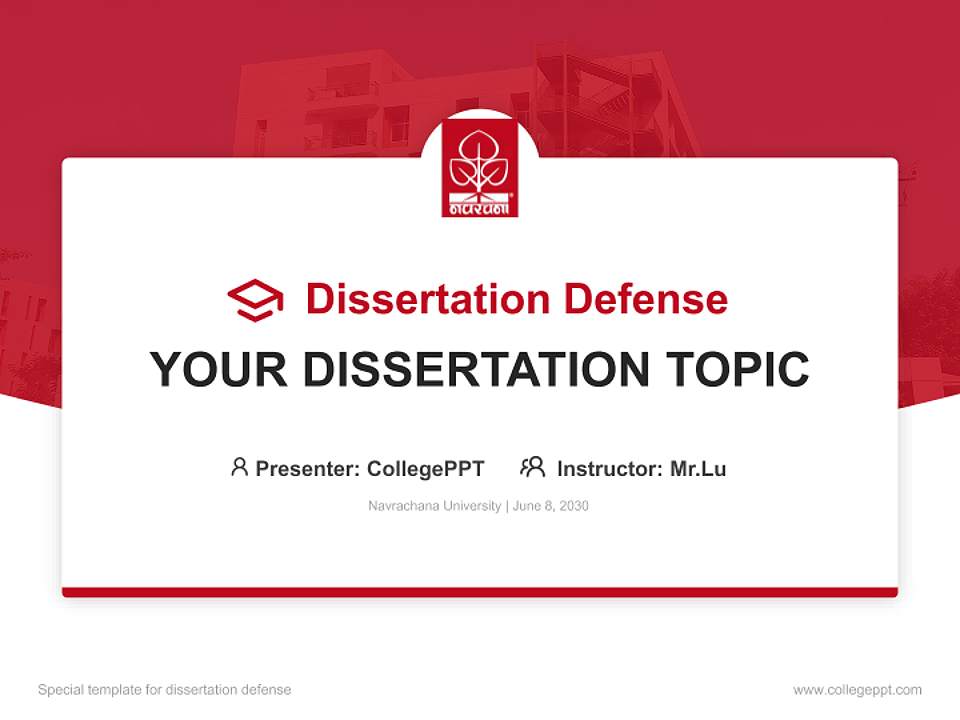 नवरचना

Dissertation Defense

YOUR DISSERTATION TOPIC

Presenter: CollegePPT Instructor: Mr.Lu

Navrachana University | June 8, 2030

Special template for dissertation defense

www.collegeppt.com